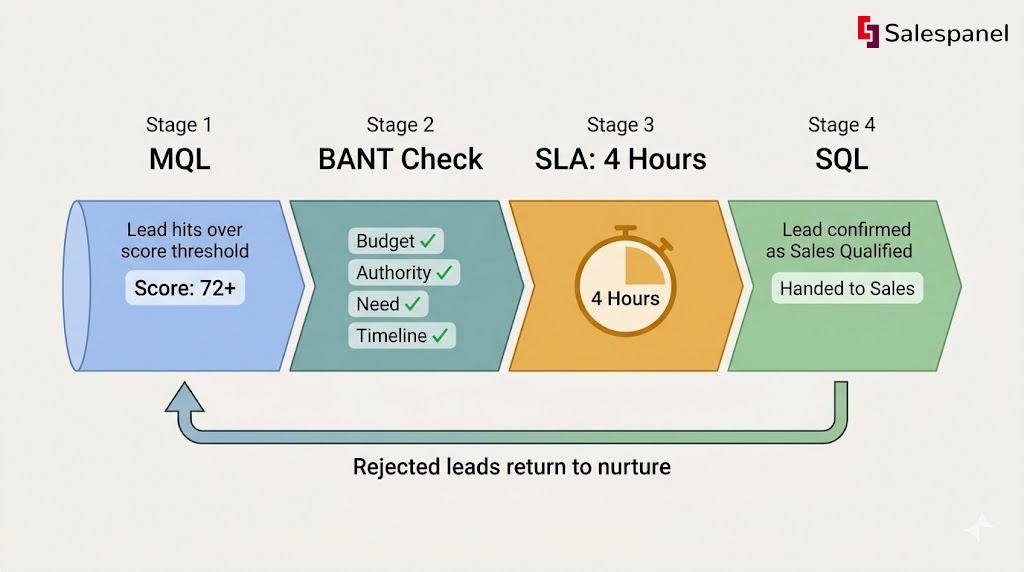 Salespanel

Stage 1
MQL

Lead hits over score threshold
Score: 72+

Stage 2
BANT Check

Budget ✓
Authority ✓
Need ✓
Timeline ✓

Stage 3
SLA: 4 Hours

4 Hours

Stage 4
SQL

Lead confirmed as Sales Qualified
Handed to Sales

Rejected leads return to nurture